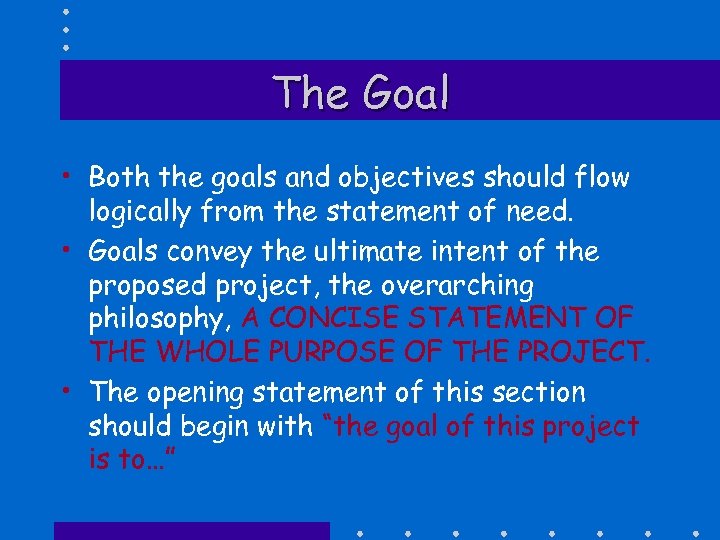 The Goal

• Both the goals and objectives should flow logically from the statement of need.

• Goals convey the ultimate intent of the proposed project, the overarching philosophy, A CONCISE STATEMENT OF THE WHOLE PURPOSE OF THE PROJECT.

• The opening statement of this section should begin with "the goal of this project is to..."